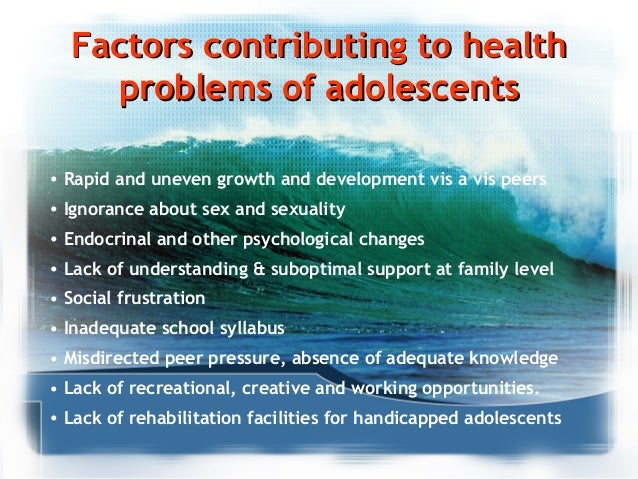 Factors contributing to health problems of adolescents

• Rapid and uneven growth and development vis a vis peers
• Ignorance about sex and sexuality
• Endocrinal and other psychological changes
• Lack of understanding & suboptimal support at family level
• Social frustration
• Inadequate school syllabus
• Misdirected peer pressure, absence of adequate knowledge
• Lack of recreational, creative and working opportunities.
• Lack of rehabilitation facilities for handicapped adolescents